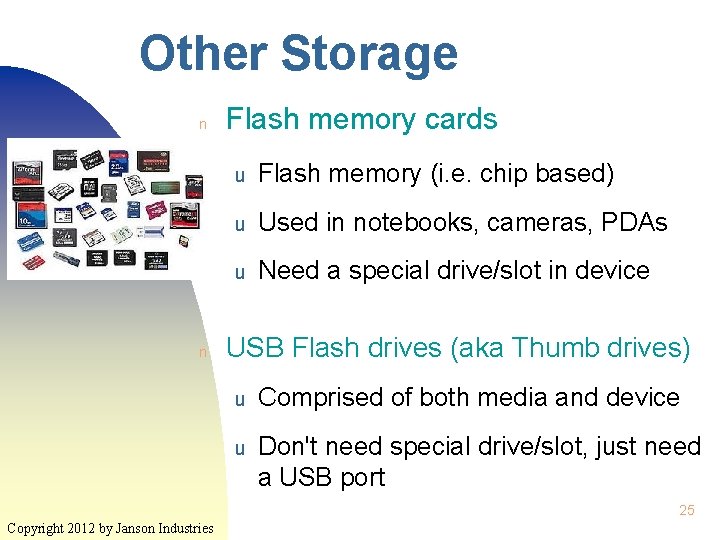 Other Storage

n Flash memory cards

u Flash memory (i.e. chip based)

u Used in notebooks, cameras, PDAs

u Need a special drive/slot in device

n USB Flash drives (aka Thumb drives)

u Comprised of both media and device

u Don't need special drive/slot, just need a USB port

25

Copyright 2012 by Janson Industries